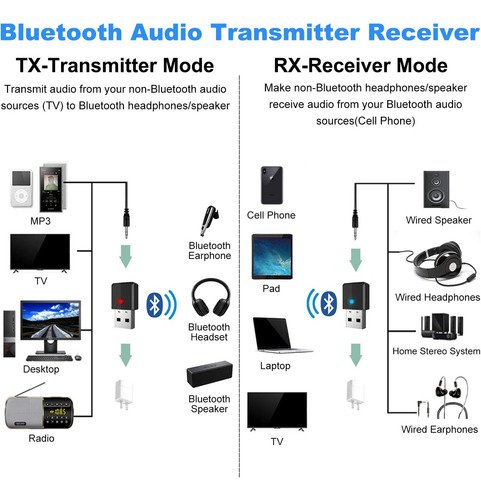 Bluetooth Audio Transmitter Receiver

TX-Transmitter Mode

Transmit audio from your non-Bluetooth audio sources (TV) to Bluetooth headphones/speaker

MP3

TV

Desktop

Radio

Bluetooth Earphone

Bluetooth Headset

Bluetooth Speaker

RX-Receiver Mode

Make non-Bluetooth headphones/speaker receive audio from your Bluetooth audio sources(Cell Phone)

Cell Phone

Pad

Laptop

TV

Wired Speaker

Wired Headphones

Home Stereo System

Wired Earphones